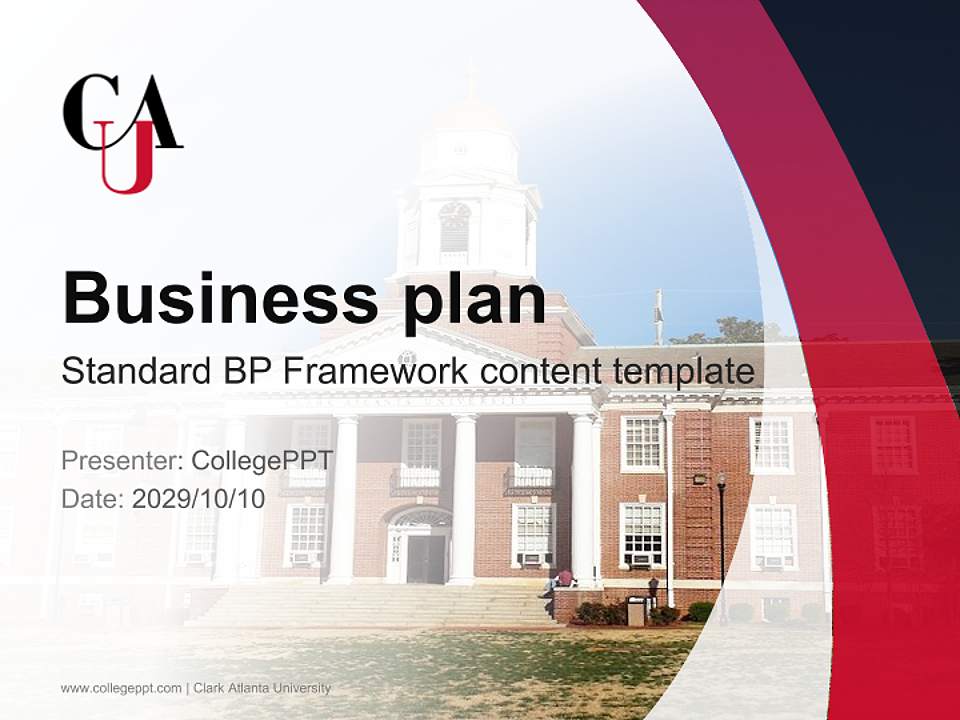 CAU

Business plan

Standard BP Framework content template

Presenter: CollegePPT
Date: 2029/10/10

www.collegeppt.com | Clark Atlanta University